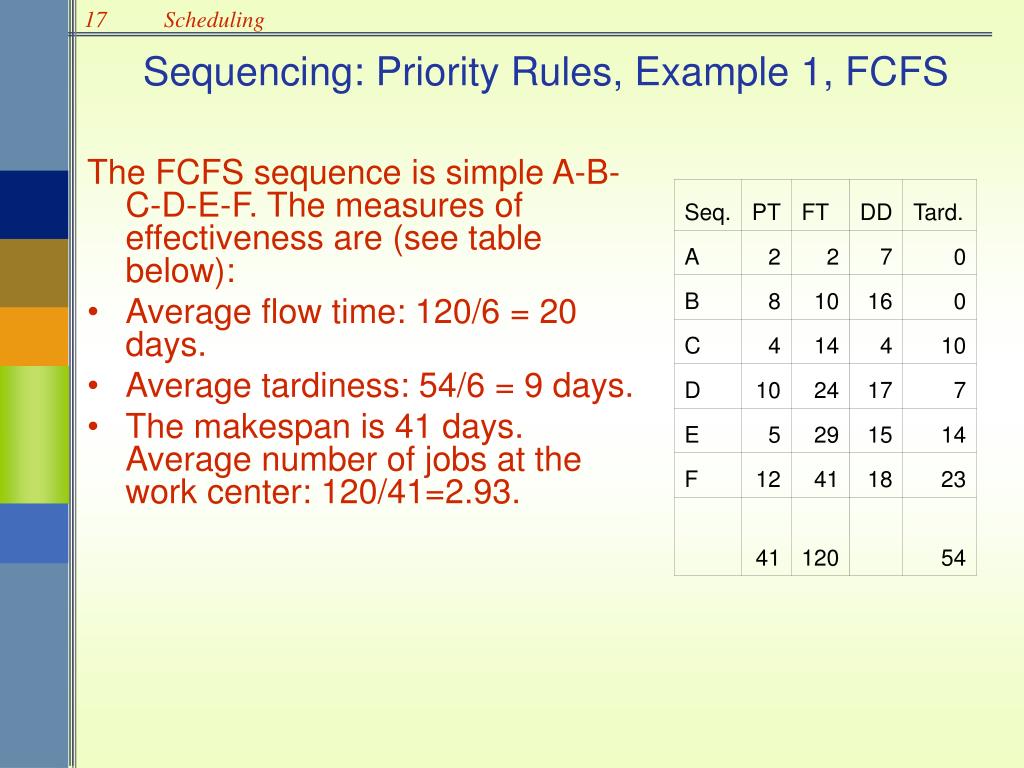 17 Scheduling

Sequencing: Priority Rules, Example 1, FCFS

The FCFS sequence is simple A-B-C-D-E-F. The measures of effectiveness are (see table below):
• Average flow time: 120/6 = 20 days.
• Average tardiness: 54/6 = 9 days.
• The makespan is 41 days. Average number of jobs at the work center: 120/41=2.93.

| Seq. | PT | FT | DD | Tard. |
|---|---|---|---|---|
| A | 2 | 2 | 7 | 0 |
| B | 8 | 10 | 16 | 0 |
| C | 4 | 14 | 4 | 10 |
| D | 10 | 24 | 17 | 7 |
| E | 5 | 29 | 15 | 14 |
| F | 12 | 41 | 18 | 23 |
|  | 41 | 120 |  | 54 |